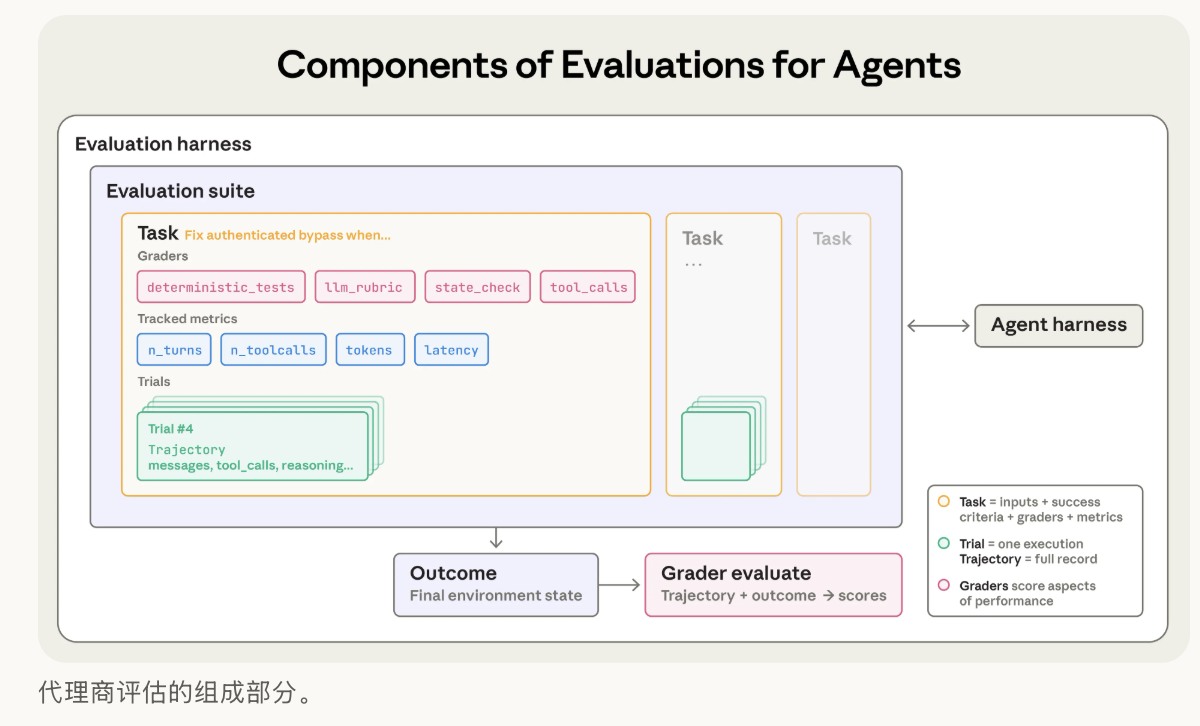 Components of Evaluations for Agents

Evaluation harness

Evaluation suite

Task Fix authenticated bypass when...

Graders

deterministic_tests llm_rubric state_check tool_calls

Tracked metrics

n_turns n_toolcalls tokens latency

Trials

Trial #4
Trajectory
messages, tool_calls, reasoning...

Task
...

Task

Agent harness

Outcome
Final environment state

Grader evaluate
Trajectory + outcome → scores

Task = inputs + success criteria + graders + metrics

Trial = one execution
Trajectory = full record

Graders score aspects of performance

代理商评估的组成部分。